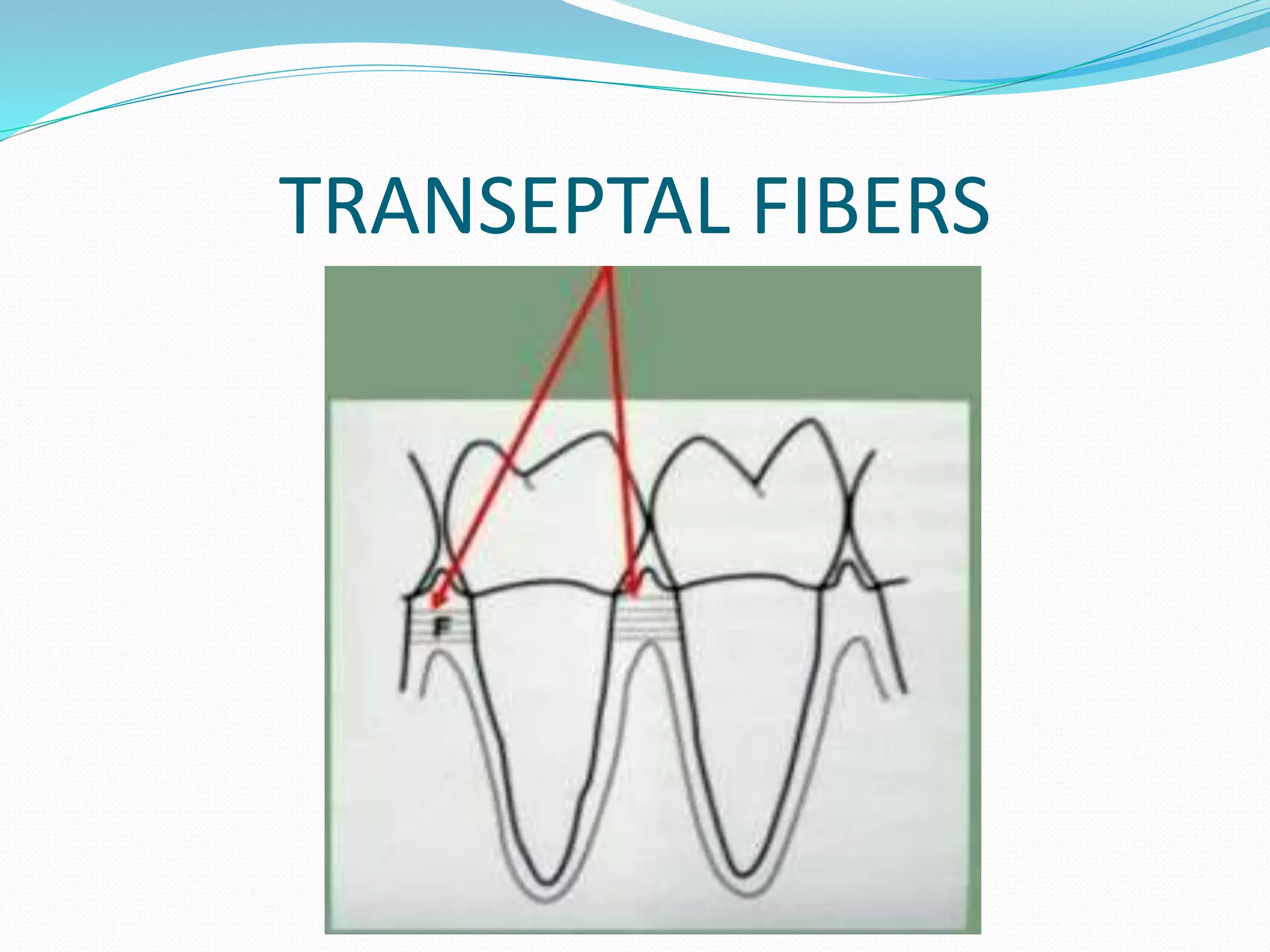 TRANSEPTAL FIBERS

F